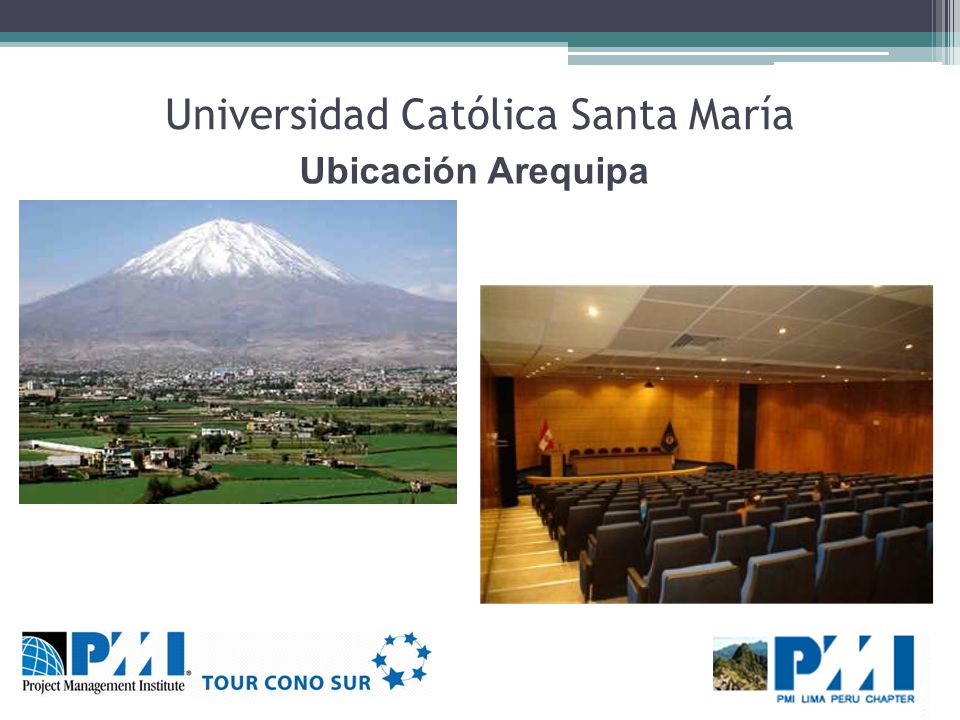 Universidad Católica Santa María
Ubicación Arequipa

PMI
Project Management Institute
TOUR CONO SUR

PMI
PMI LIMA PERU CHAPTER